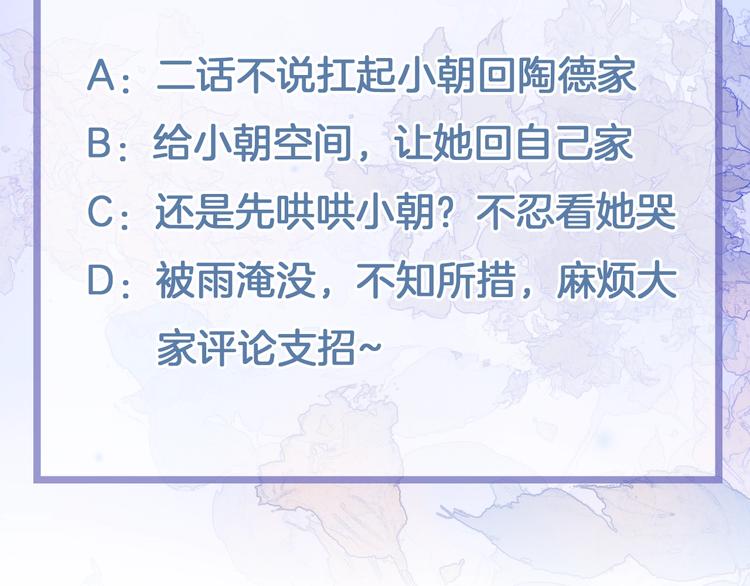 A：二话不说扛起小朝回陶德家
B：给小朝空间，让她回自己家
C：还是先哄哄小朝？不忍看她哭
D：被雨淹没，不知所措，麻烦大家评论支招~